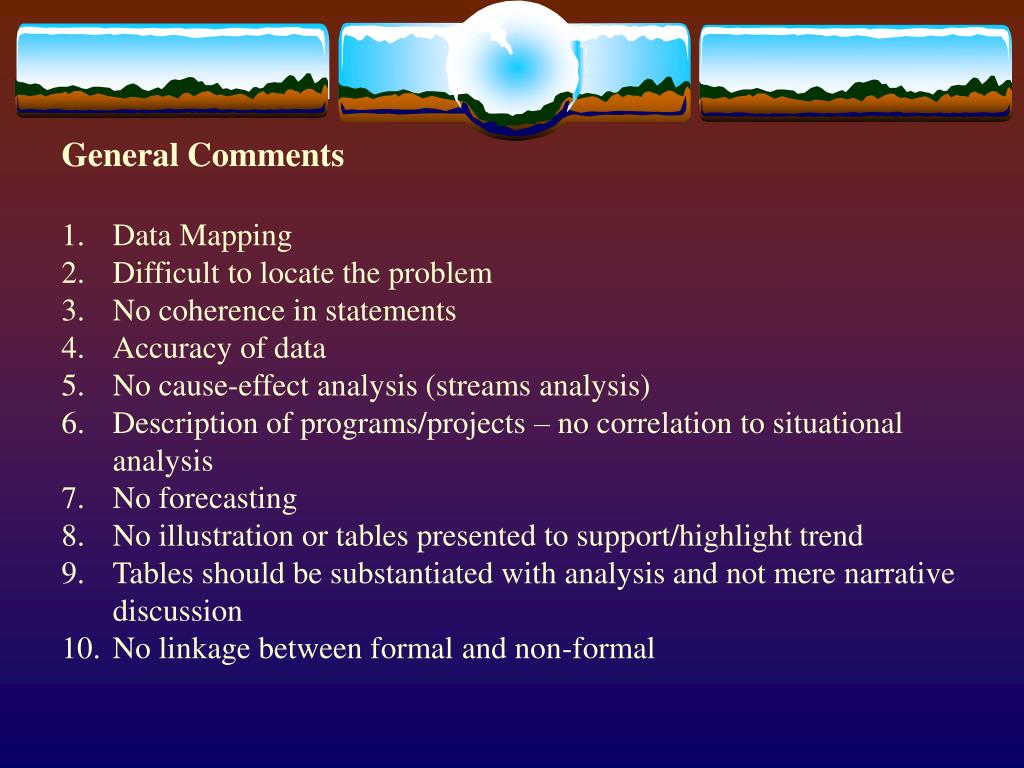 General Comments

1. Data Mapping
2. Difficult to locate the problem
3. No coherence in statements
4. Accuracy of data
5. No cause-effect analysis (streams analysis)
6. Description of programs/projects – no correlation to situational analysis
7. No forecasting
8. No illustration or tables presented to support/highlight trend
9. Tables should be substantiated with analysis and not mere narrative discussion
10. No linkage between formal and non-formal